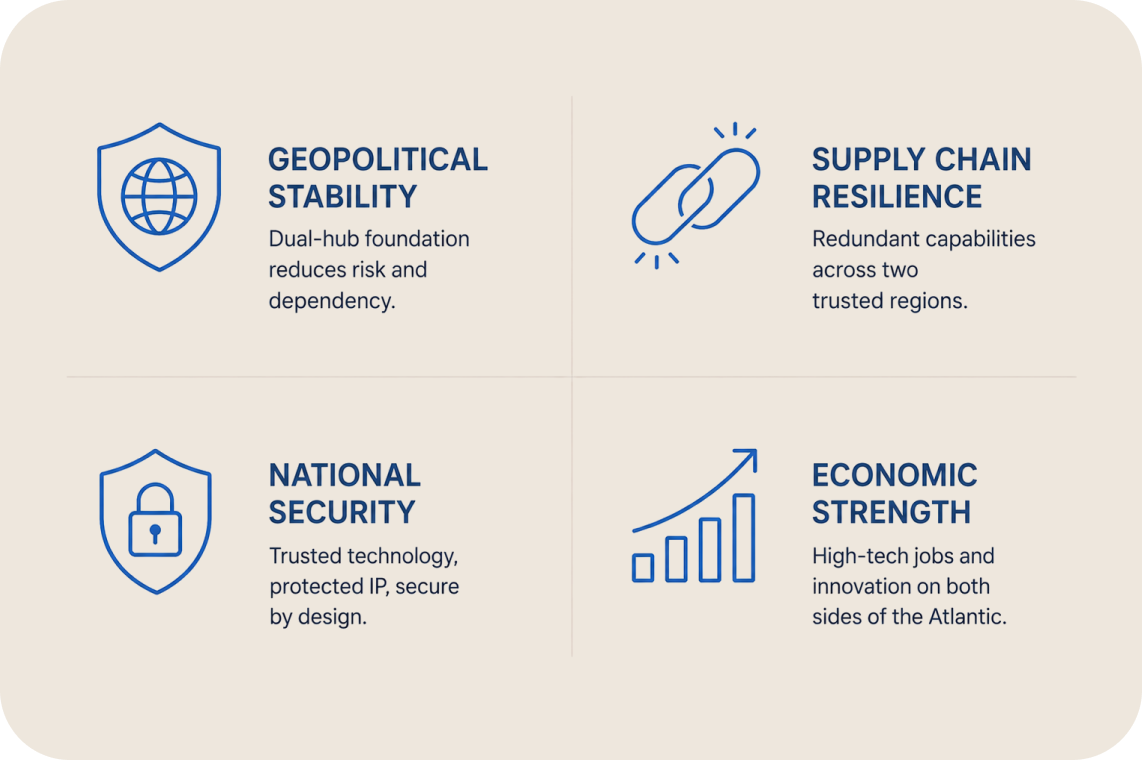 GEOPOLITICAL STABILITY

Dual-hub foundation reduces risk and dependency.

SUPPLY CHAIN RESILIENCE

Redundant capabilities across two trusted regions.

NATIONAL SECURITY

Trusted technology, protected IP, secure by design.

ECONOMIC STRENGTH

High-tech jobs and innovation on both sides of the Atlantic.